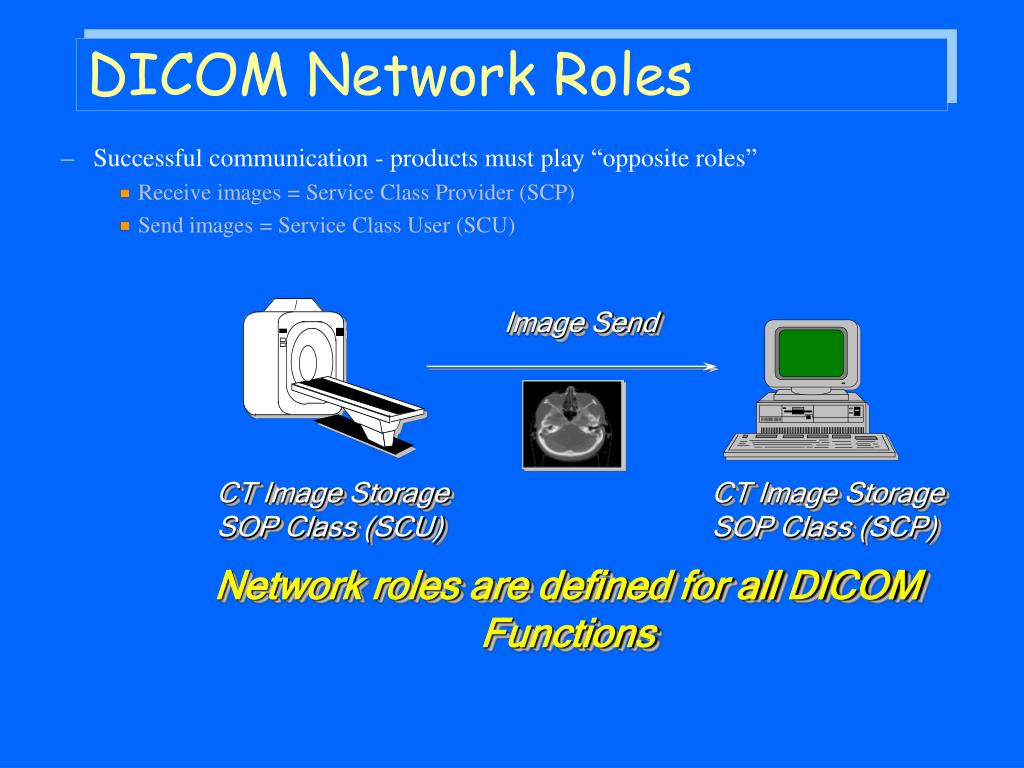 DICOM Network Roles

– Successful communication - products must play “opposite roles”

Receive images = Service Class Provider (SCP)

Send images = Service Class User (SCU)

Image Send

CT Image Storage SOP Class (SCU)

CT Image Storage SOP Class (SCP)

Network roles are defined for all DICOM Functions